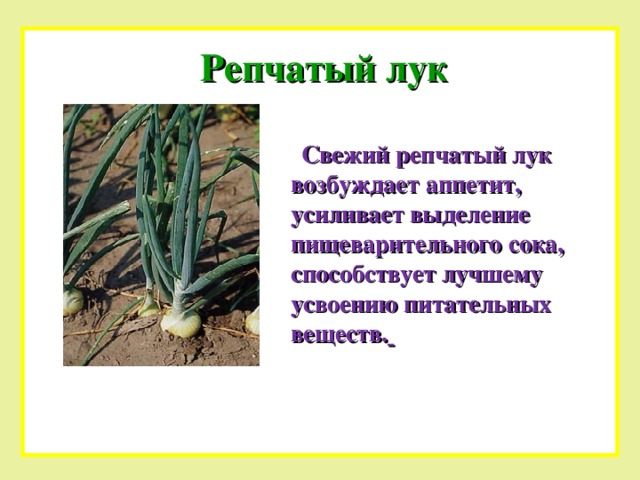 Репчатый лук

Свежий репчатый лук возбуждает аппетит, усиливает выделение пищеварительного сока, способствует лучшему усвоению питательных веществ.